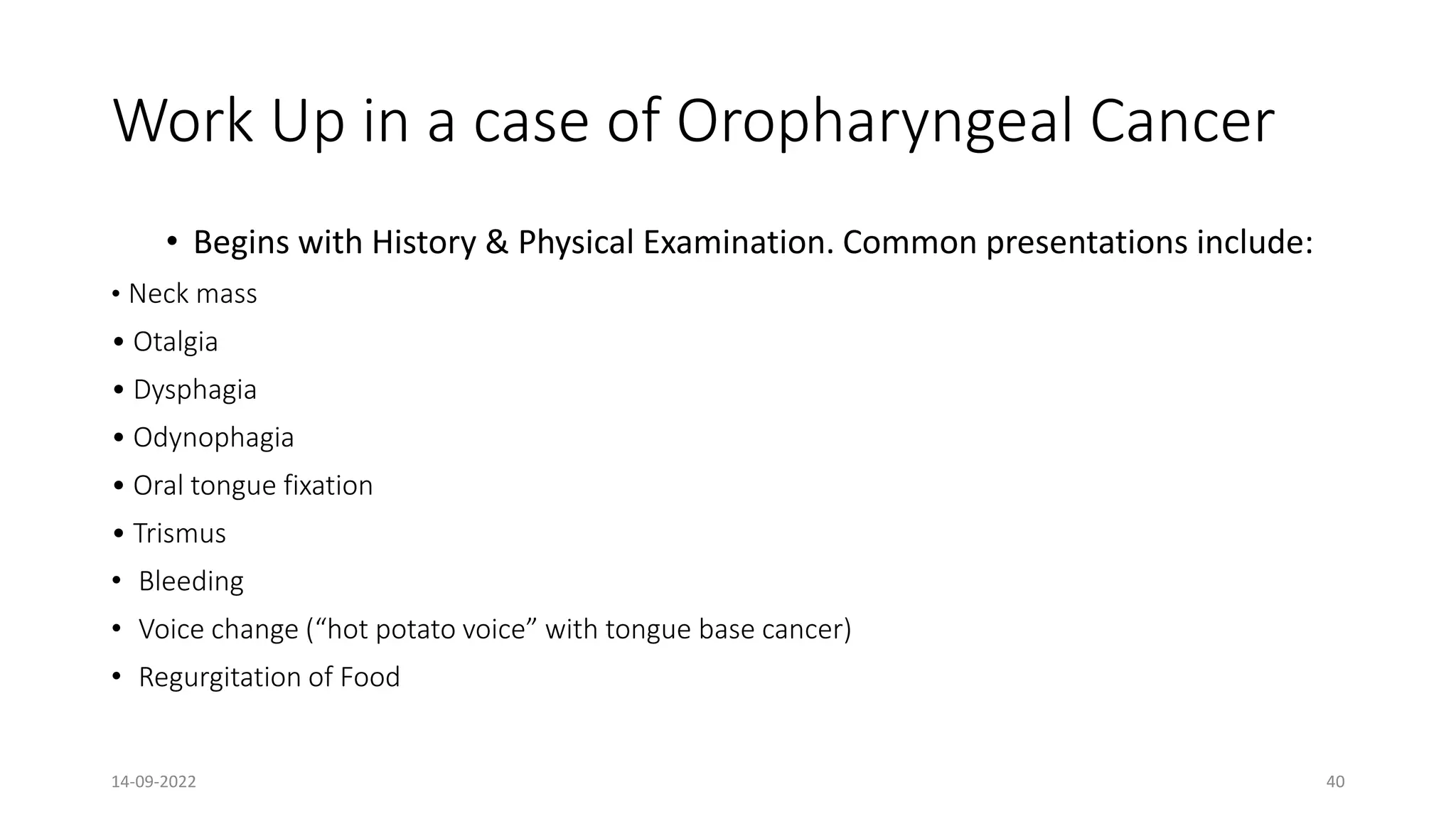 Work Up in a case of Oropharyngeal Cancer

• Begins with History & Physical Examination. Common presentations include:

• Neck mass
• Otalgia
• Dysphagia
• Odynophagia
• Oral tongue fixation
• Trismus
• Bleeding
• Voice change (“hot potato voice” with tongue base cancer)
• Regurgitation of Food

14-09-2022

40